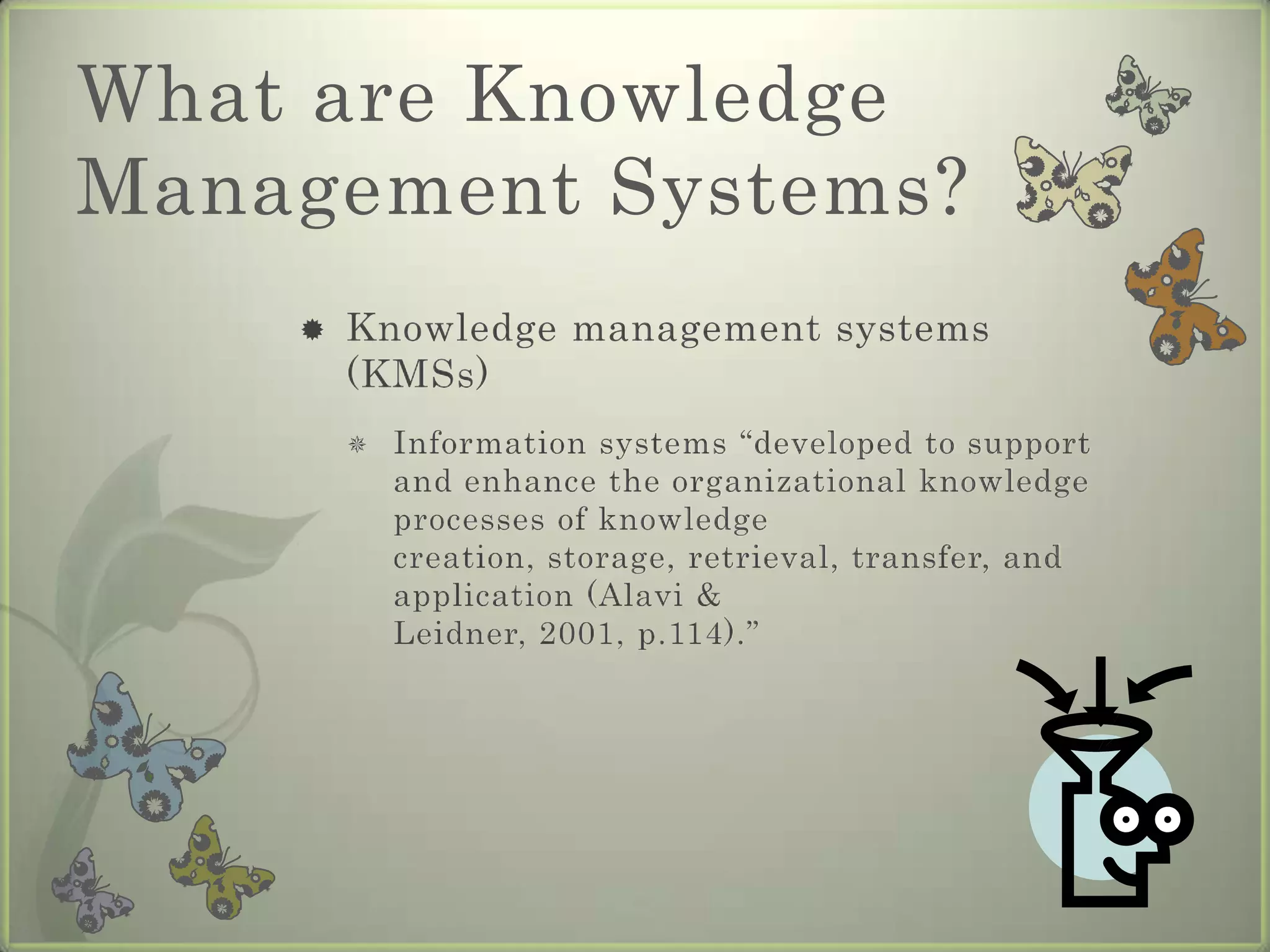 What are Knowledge Management Systems?

Knowledge management systems (KMSs)

Information systems “developed to support and enhance the organizational knowledge processes of knowledge creation, storage, retrieval, transfer, and application (Alavi & Leidner, 2001, p.114).”